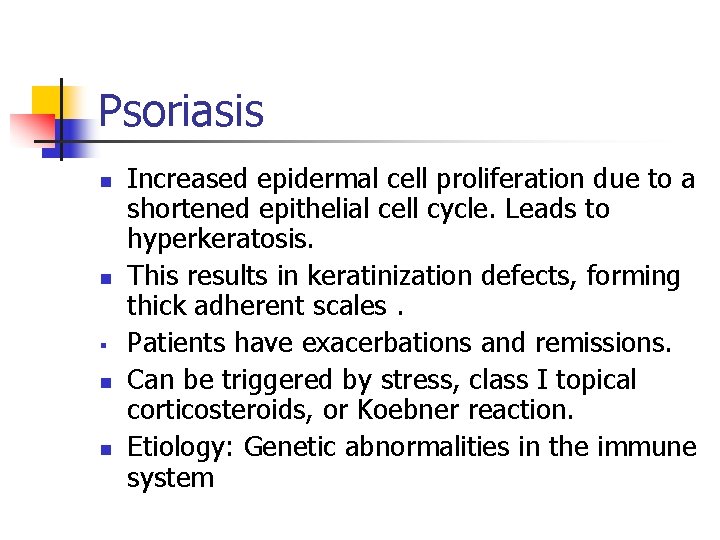 Psoriasis

- Increased epidermal cell proliferation due to a shortened epithelial cell cycle. Leads to hyperkeratosis.
- This results in keratinization defects, forming thick adherent scales .
- Patients have exacerbations and remissions.
- Can be triggered by stress, class I topical corticosteroids, or Koebner reaction.
- Etiology: Genetic abnormalities in the immune system